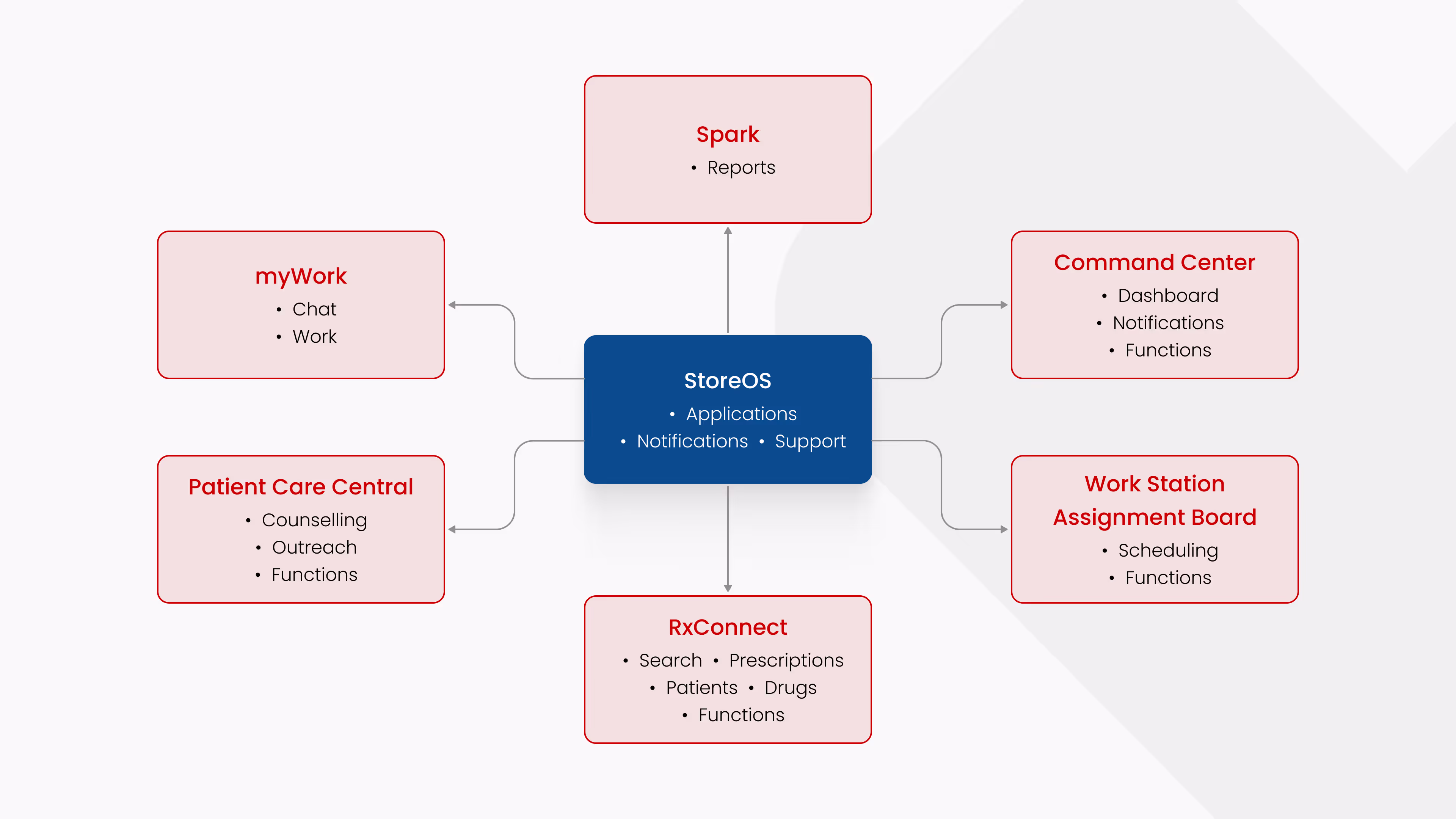 Spark
• Reports

myWork
• Chat
• Work

Command Center
• Dashboard
• Notifications
• Functions

StoreOS
• Applications
• Notifications • Support

Patient Care Central
• Counselling
• Outreach
• Functions

Work Station Assignment Board
• Scheduling
• Functions

RxConnect
• Search • Prescriptions
• Patients • Drugs
• Functions